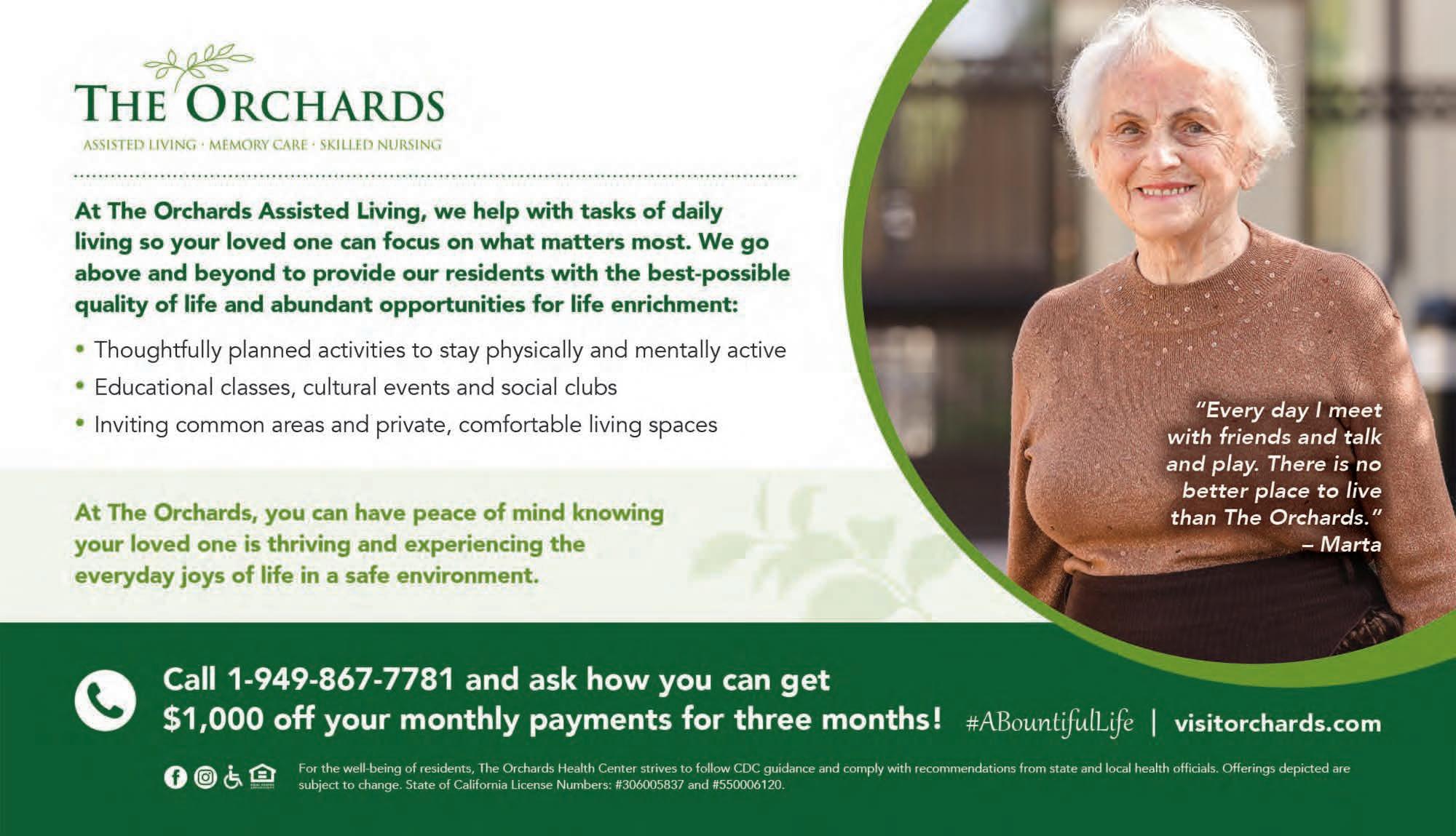 THE ORCHARDS

ASSISTED LIVING · MEMORY CARE · SKILLED NURSING

At The Orchards Assisted Living, we help with tasks of daily living so your loved one can focus on what matters most. We go above and beyond to provide our residents with the best-possible quality of life and abundant opportunities for life enrichment:

• Thoughtfully planned activities to stay physically and mentally active
• Educational classes, cultural events and social clubs
• Inviting common areas and private, comfortable living spaces

At The Orchards, you can have peace of mind knowing your loved one is thriving and experiencing the everyday joys of life in a safe environment.

"Every day I meet with friends and talk and play. There is no better place to live than The Orchards." – Marta

Call 1-949-867-7781 and ask how you can get $1,000 off your monthly payments for three months! #ABountifulLife | visitorchards.com

For the well-being of residents, The Orchards Health Center strives to follow CDC guidance and comply with recommendations from state and local health officials. Offerings depicted are subject to change. State of California License Numbers: #306005837 and #550006120.